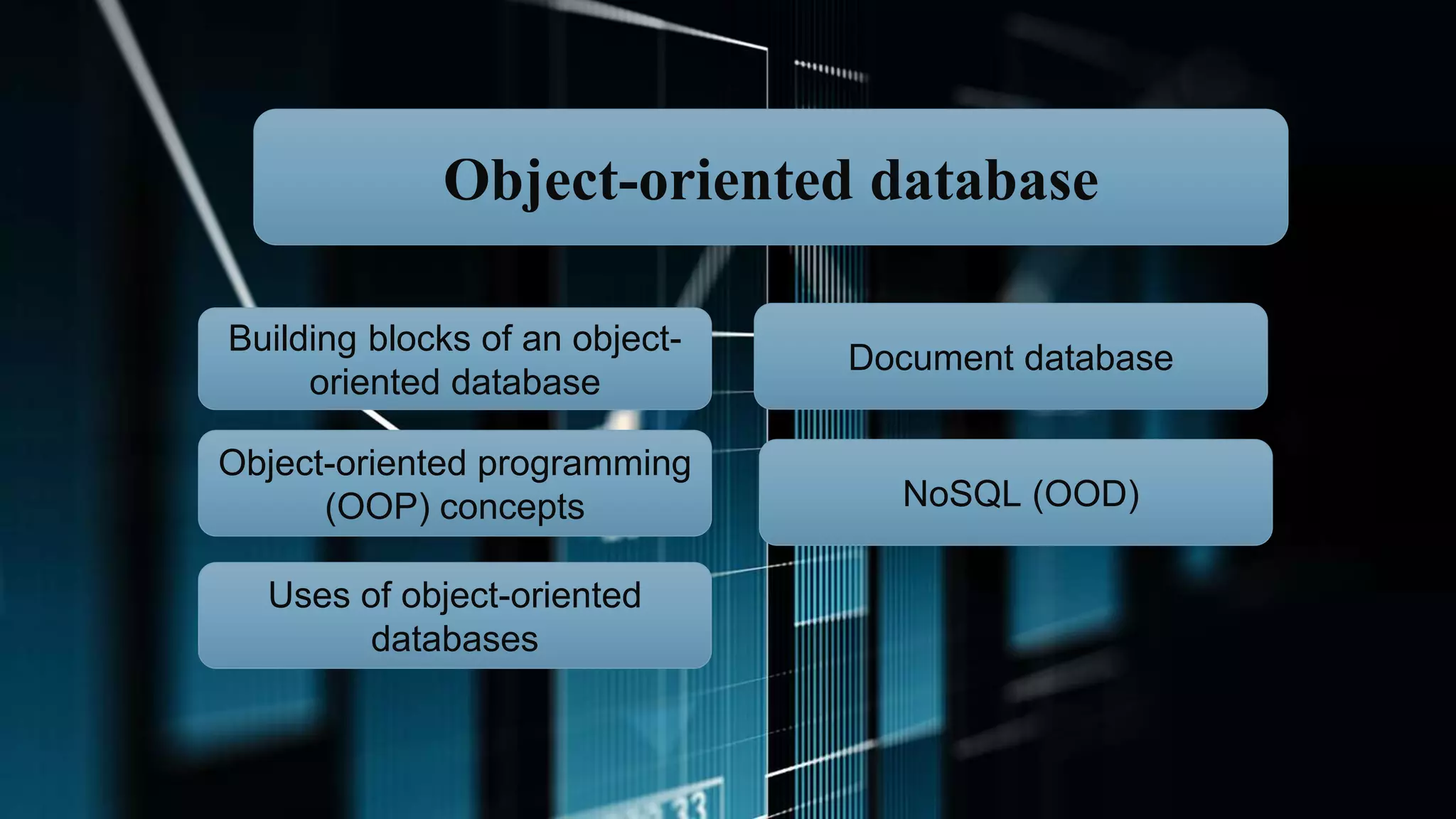 Object-oriented database

Building blocks of an object-oriented database

Object-oriented programming (OOP) concepts

Uses of object-oriented databases

Document database

NoSQL (OOD)